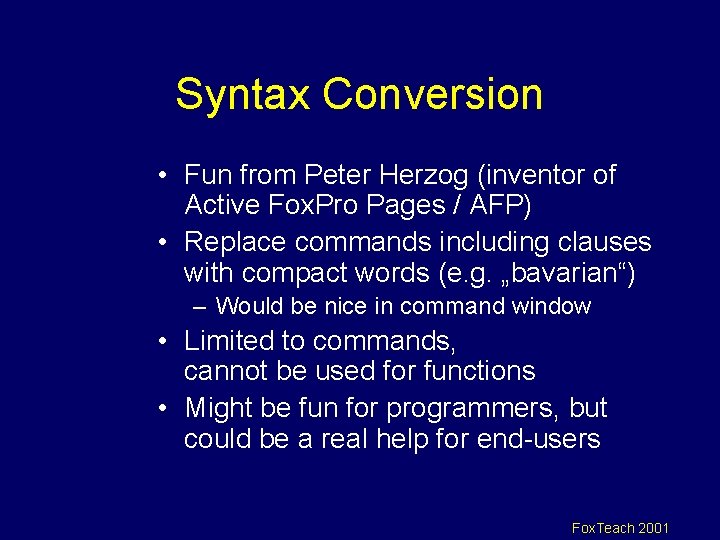 Syntax Conversion

• Fun from Peter Herzog (inventor of Active FoxPro Pages / AFP)
• Replace commands including clauses with compact words (e.g. „bavarian“)
– Would be nice in command window
• Limited to commands, cannot be used for functions
• Might be fun for programmers, but could be a real help for end-users

FoxTeach 2001